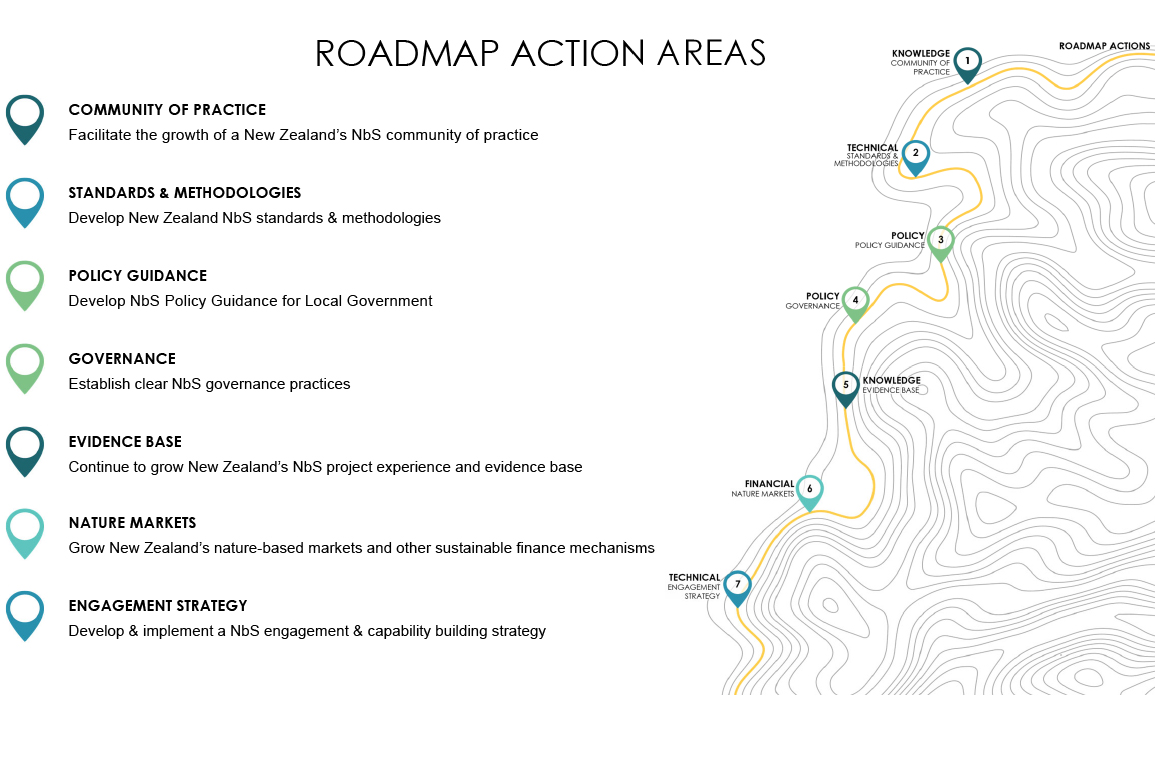 ROADMAP ACTION AREAS

COMMUNITY OF PRACTICE
Facilitate the growth of a New Zealand's NbS community of practice

STANDARDS & METHODOLOGIES
Develop New Zealand NbS standards & methodologies

POLICY GUIDANCE
Develop NbS Policy Guidance for Local Government

GOVERNANCE
Establish clear NbS governance practices

EVIDENCE BASE
Continue to grow New Zealand's NbS project experience and evidence base

NATURE MARKETS
Grow New Zealand's nature-based markets and other sustainable finance mechanisms

ENGAGEMENT STRATEGY
Develop & implement a NbS engagement & capability building strategy

ROADMAP ACTIONS

KNOWLEDGE
COMMUNITY OF PRACTICE
1

TECHNICAL
STANDARDS & METHODOLOGIES
2

POLICY
POLICY GUIDANCE
3

POLICY
GOVERNANCE
4

5
KNOWLEDGE
EVIDENCE BASE

FINANCIAL
NATURE MARKETS
6

TECHNICAL
ENGAGEMENT STRATEGY
7